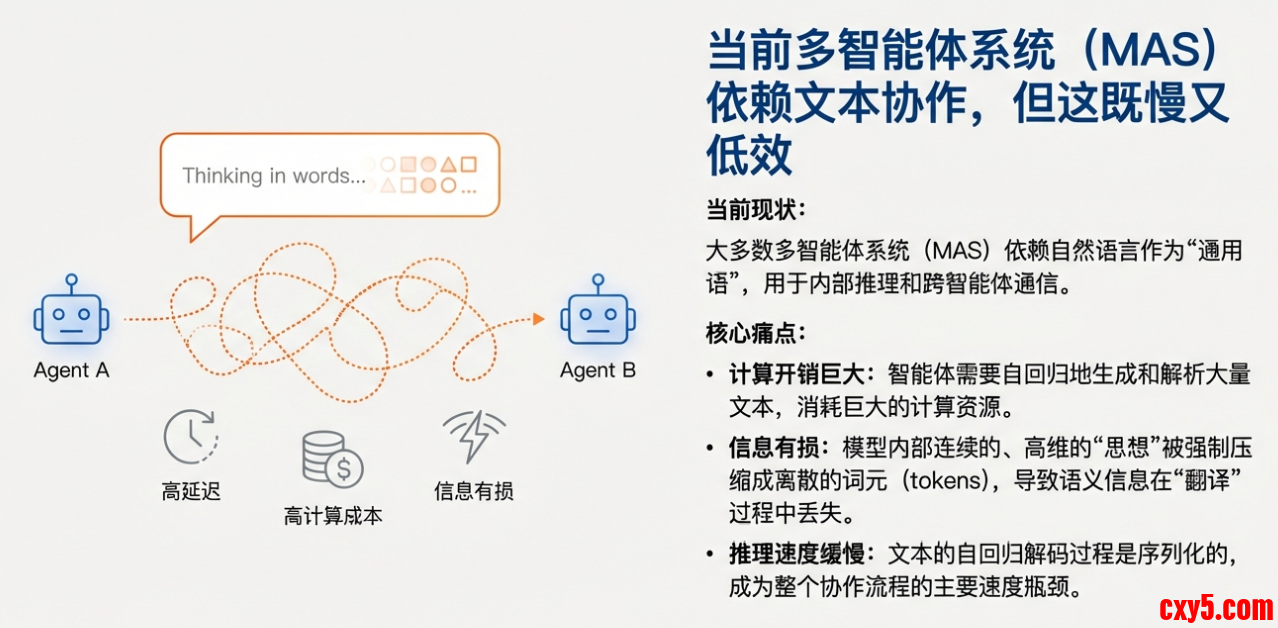 Thinking in words...

Agent A

Agent B

高延迟

高计算成本

信息有损

当前多智能体系统（MAS）依赖文本协作，但这既慢又低效

当前现状：

大多数多智能体系统（MAS）依赖自然语言作为“通用语”，用于内部推理和跨智能体通信。

核心痛点：

• 计算开销巨大：智能体需要自回归地生成和解析大量文本，消耗巨大的计算资源。

• 信息有损：模型内部连续的、高维的“思想”被强制压缩成离散的词元（tokens），导致语义信息在“翻译”过程中丢失。

• 推理速度缓慢：文本的自回归解码过程是序列化的，成为整个协作流程的主要速度瓶颈。

cxy5.com